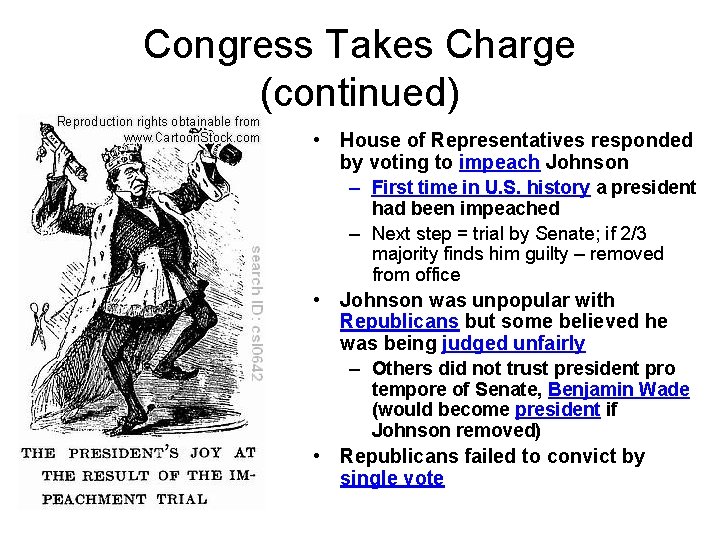 Congress Takes Charge (continued)

Reproduction rights obtainable from www.CartoonStock.com

search ID: csl0642

THE PRESIDENT'S JOY AT THE RESULT OF THE IMPEACHMENT TRIAL

• House of Representatives responded by voting to impeach Johnson
– First time in U.S. history a president had been impeached
– Next step = trial by Senate; if 2/3 majority finds him guilty – removed from office
• Johnson was unpopular with Republicans but some believed he was being judged unfairly
– Others did not trust president pro tempore of Senate, Benjamin Wade (would become president if Johnson removed)
• Republicans failed to convict by single vote